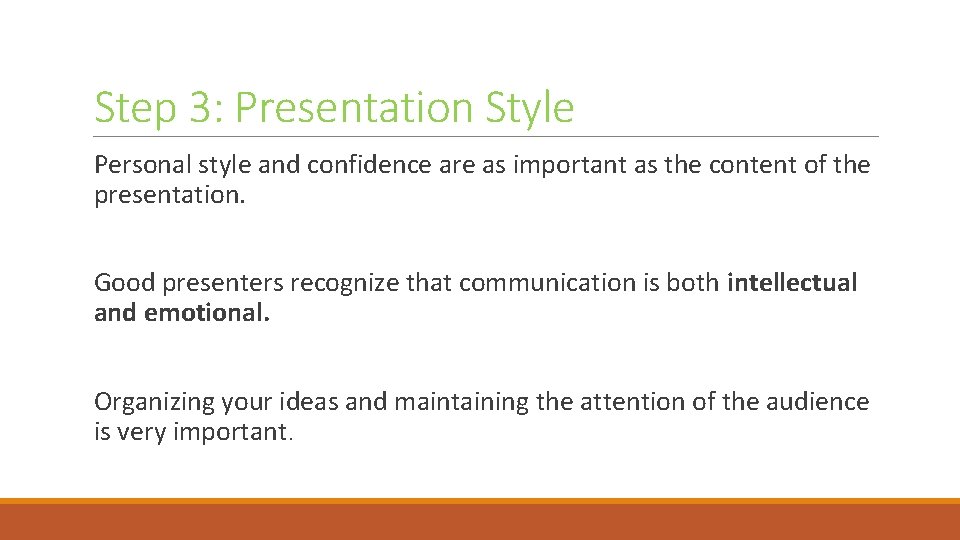 Step 3: Presentation Style

Personal style and confidence are as important as the content of the presentation.

Good presenters recognize that communication is both intellectual and emotional.

Organizing your ideas and maintaining the attention of the audience is very important.